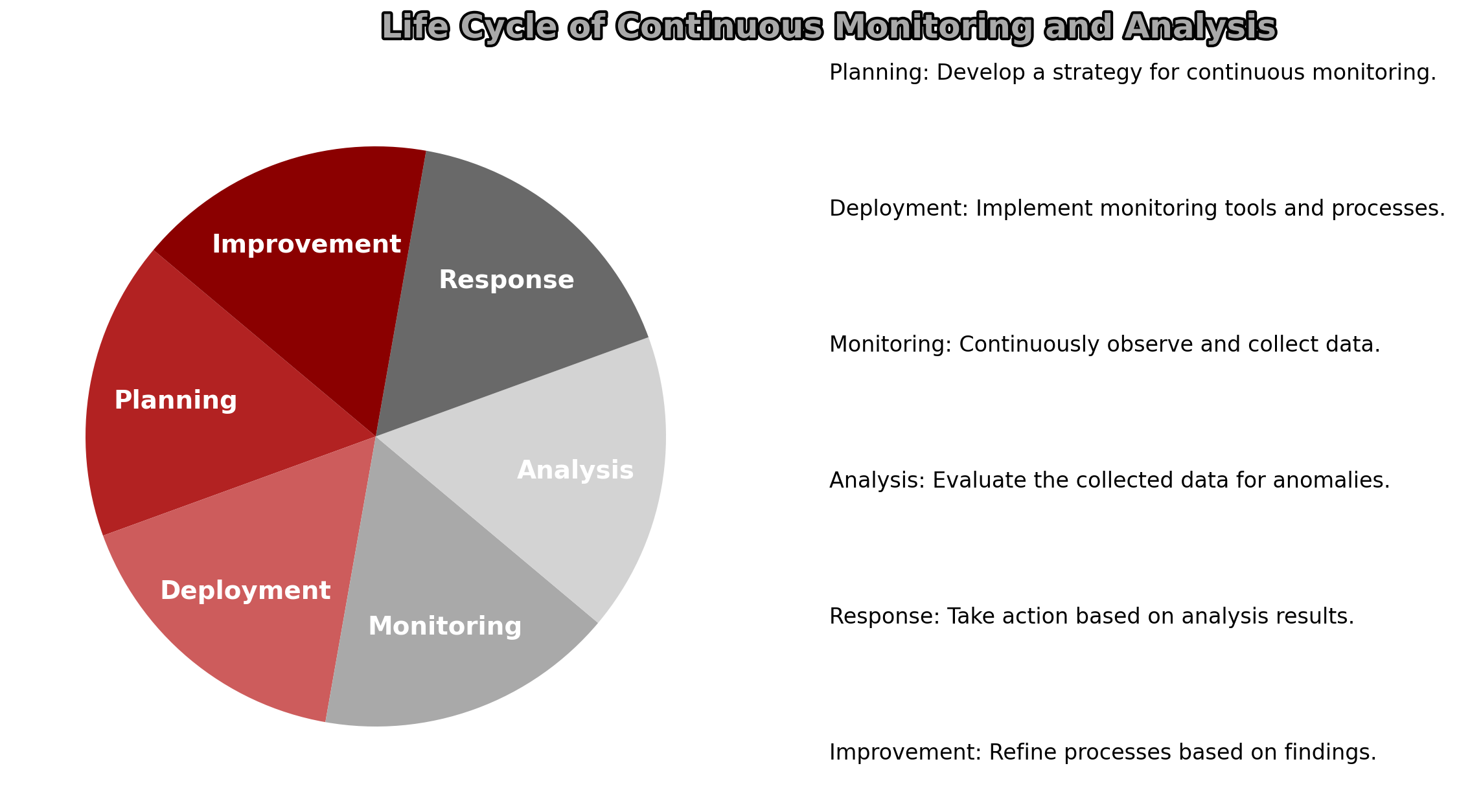 Life Cycle of Continuous Monitoring and Analysis

Improvement

Response

Planning

Analysis

Deployment

Monitoring

Planning: Develop a strategy for continuous monitoring.

Deployment: Implement monitoring tools and processes.

Monitoring: Continuously observe and collect data.

Analysis: Evaluate the collected data for anomalies.

Response: Take action based on analysis results.

Improvement: Refine processes based on findings.